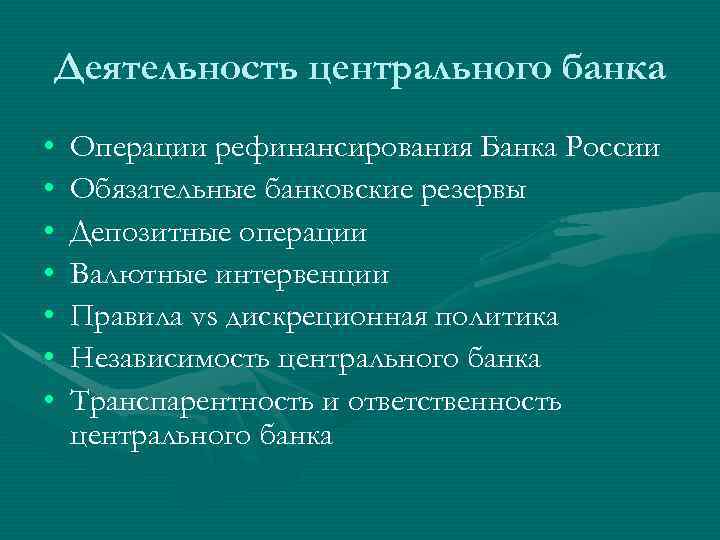 Деятельность центрального банка

• Операции рефинансирования Банка России
• Обязательные банковские резервы
• Депозитные операции
• Валютные интервенции
• Правила vs дискреционная политика
• Независимость центрального банка
• Транспарентность и ответственность центрального банка